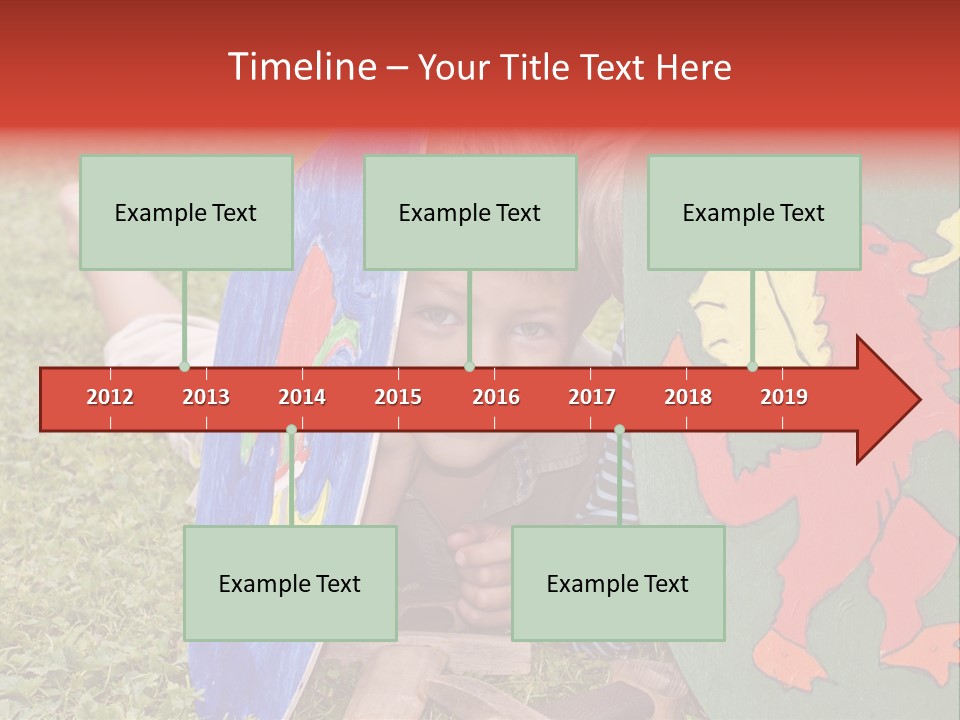 Timeline – Your Title Text Here

Example Text

Example Text

Example Text

2012 2013 2014 2015 2016 2017 2018 2019

Example Text

Example Text